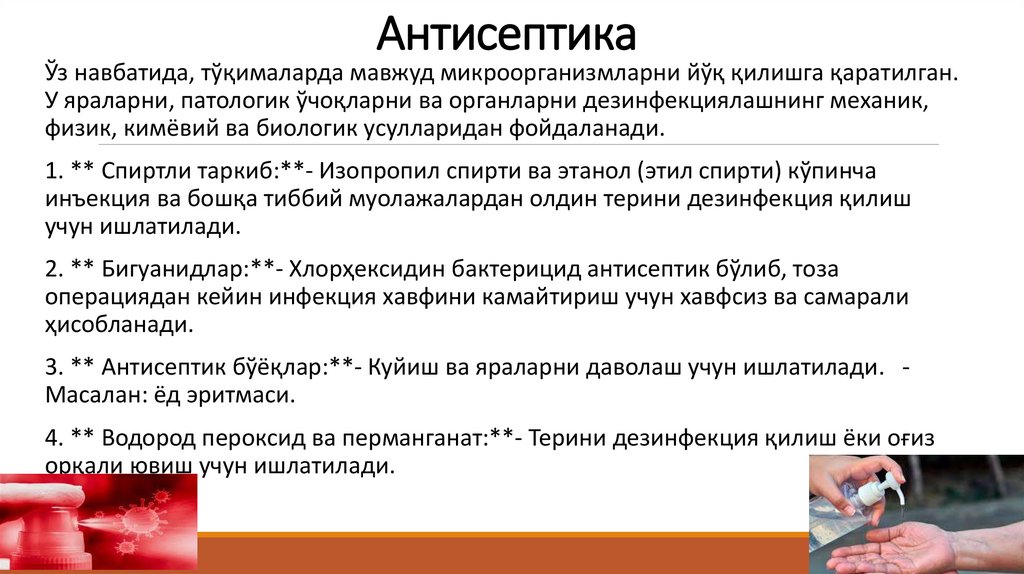 Антисептика

Ўз навбатида, тўқималарда мавжуд микроорганизмларни йўқ қилишга қаратилган. У яраларни, патологик ўчоқларни ва органларни дезинфекциялашнинг механик, физик, кимёвий ва биологик усулларидан фойдаланади.

1. ** Спиртли таркиб:**- Изопропил спирти ва этанол (этил спирти) кўпинча инъекция ва бошқа тиббий муолажалардан олдин терини дезинфекция қилиш учун ишлатилади.

2. ** Бигуанидлар:**- Хлорҳексидин бактерицид антисептик бўлиб, тоза операциядан кейин инфекция хавфини камайтириш учун хавфсиз ва самарали ҳисобланади.

3. ** Антисептик бўёқлар:**- Куйиш ва яраларни даволаш учун ишлатилади. - Масалан: ёд эритмаси.

4. ** Водород пероксид ва перманганат:**- Терини дезинфекция қилиш ёки оғиз орқали ювиш учун ишлатилади.